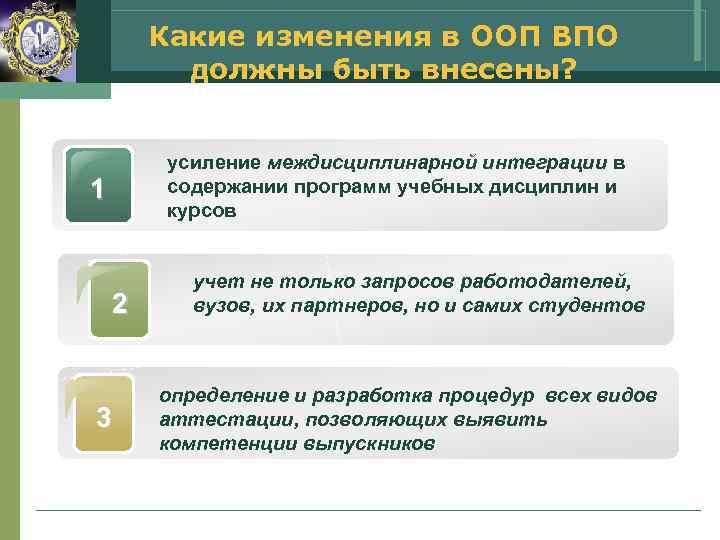 Какие изменения в ООП ВПО должны быть внесены?

1

усиление междисциплинарной интеграции в содержании программ учебных дисциплин и курсов

2

учет не только запросов работодателей, вузов, их партнеров, но и самих студентов

3

определение и разработка процедур всех видов аттестации, позволяющих выявить компетенции выпускников